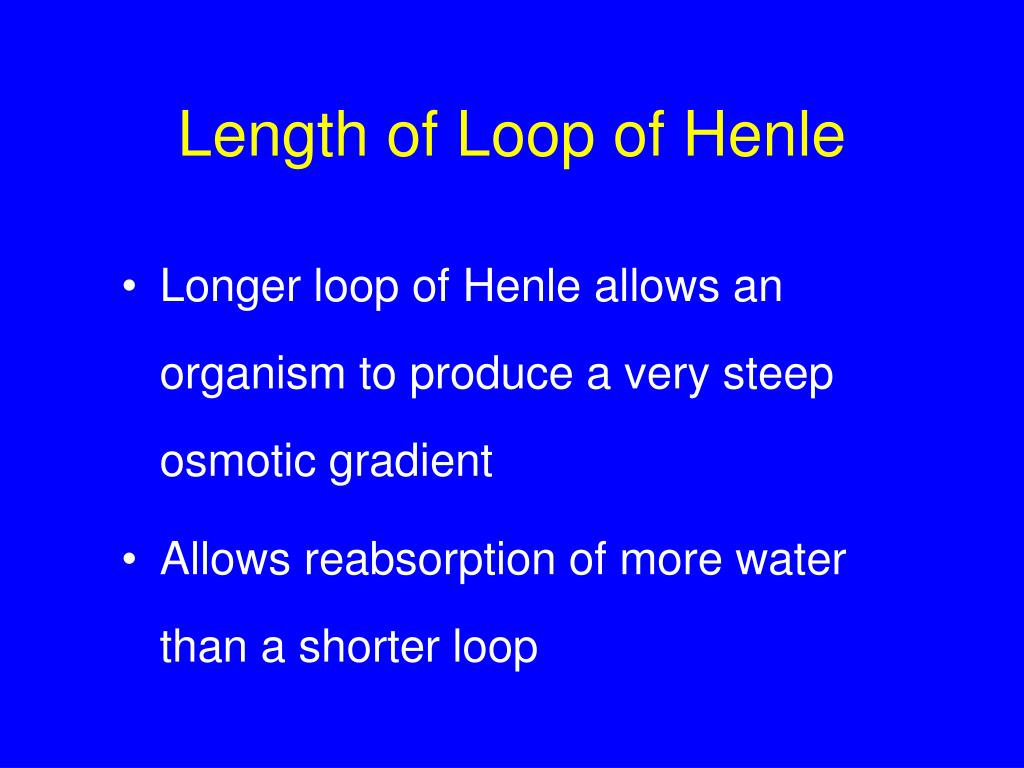 Length of Loop of Henle

• Longer loop of Henle allows an organism to produce a very steep osmotic gradient

• Allows reabsorption of more water than a shorter loop